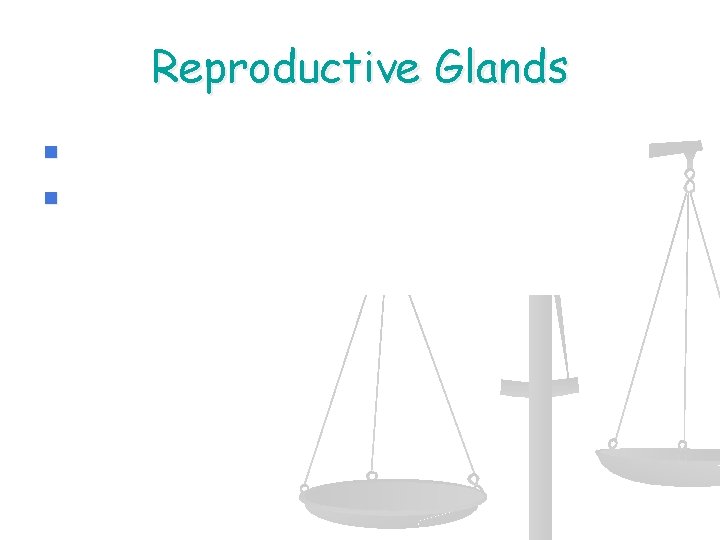 Reproductive Glands